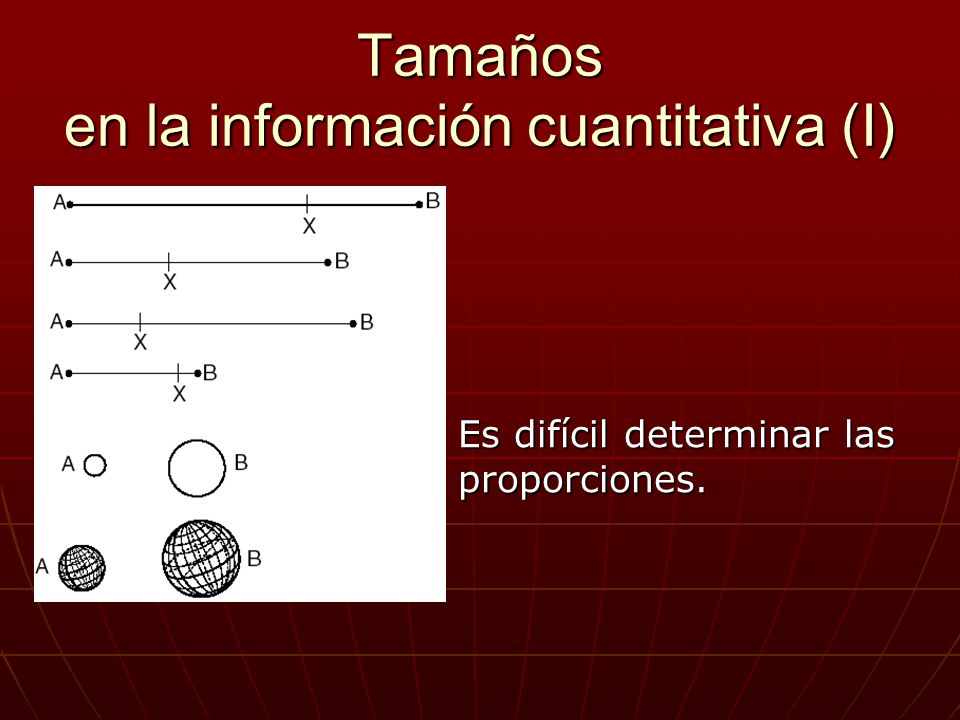 Tamaños
en la información cuantitativa (I)

A B
X
A B
X
A B
X
A B
X

A B

A B

Es difícil determinar las proporciones.